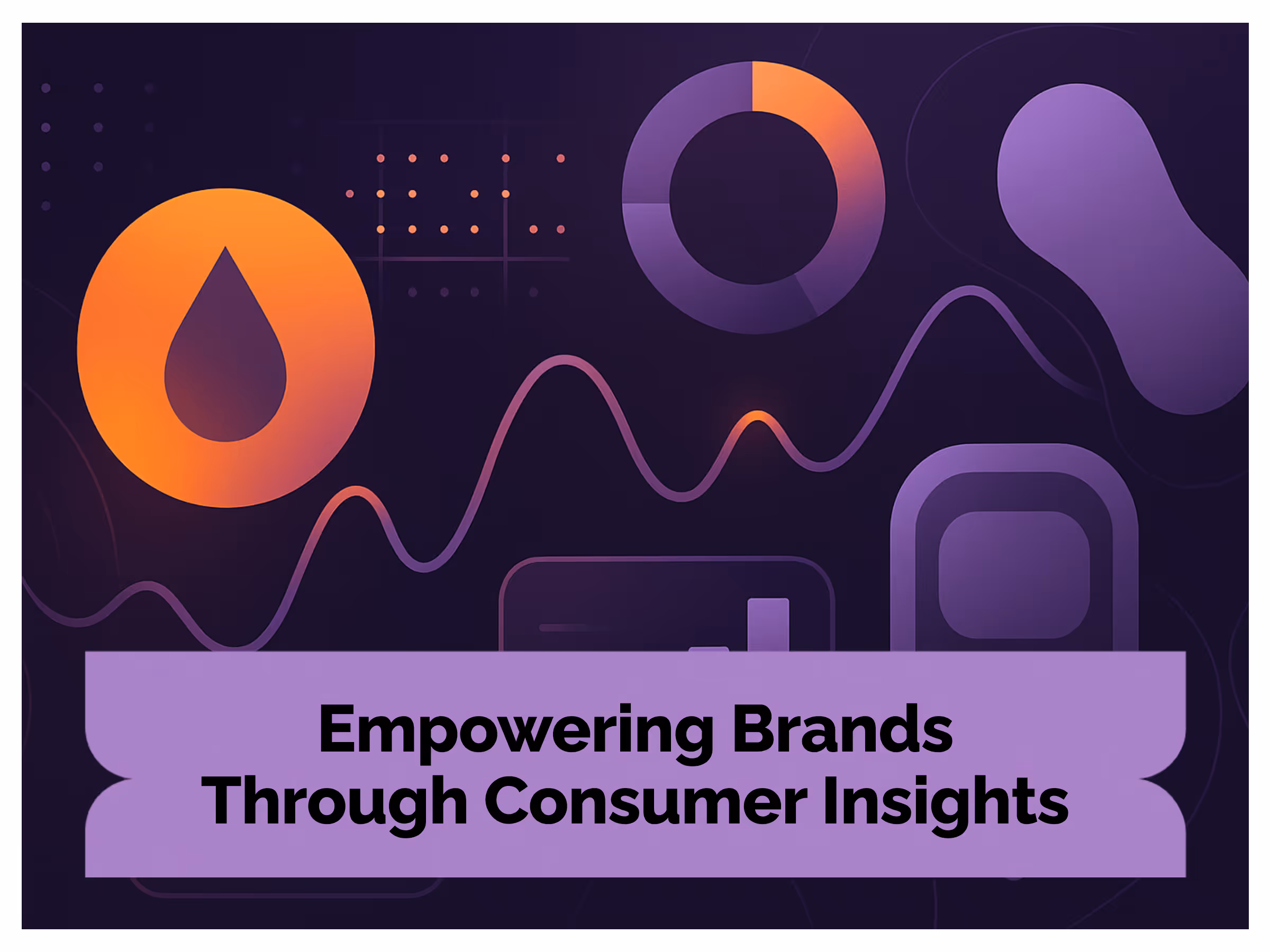 Empowering Brands
Through Consumer Insights